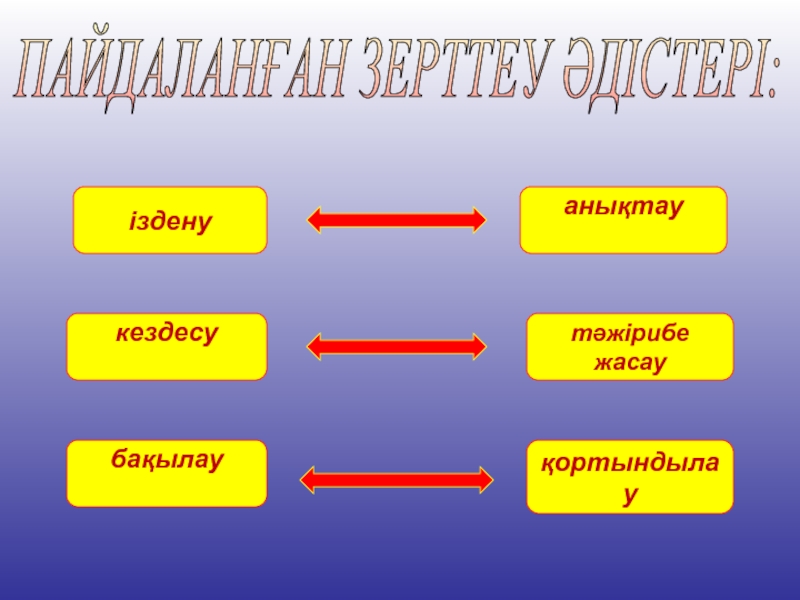 ПАЙДАЛАНҒАН ЗЕРТТЕУ ӘДІСТЕРІ:

іздену

анықтау

кездесу

тәжірибе жасау

бақылау

қортындыла у